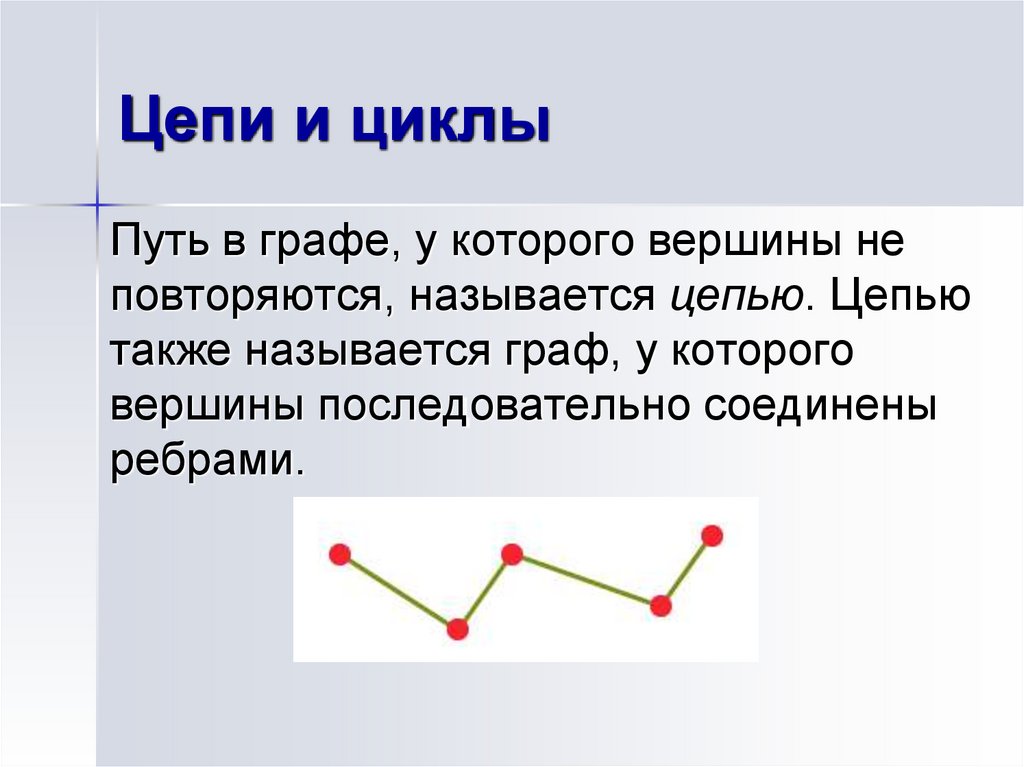 Цепи и циклы

Путь в графе, у которого вершины не повторяются, называется цепью. Цепью также называется граф, у которого вершины последовательно соединены ребрами.